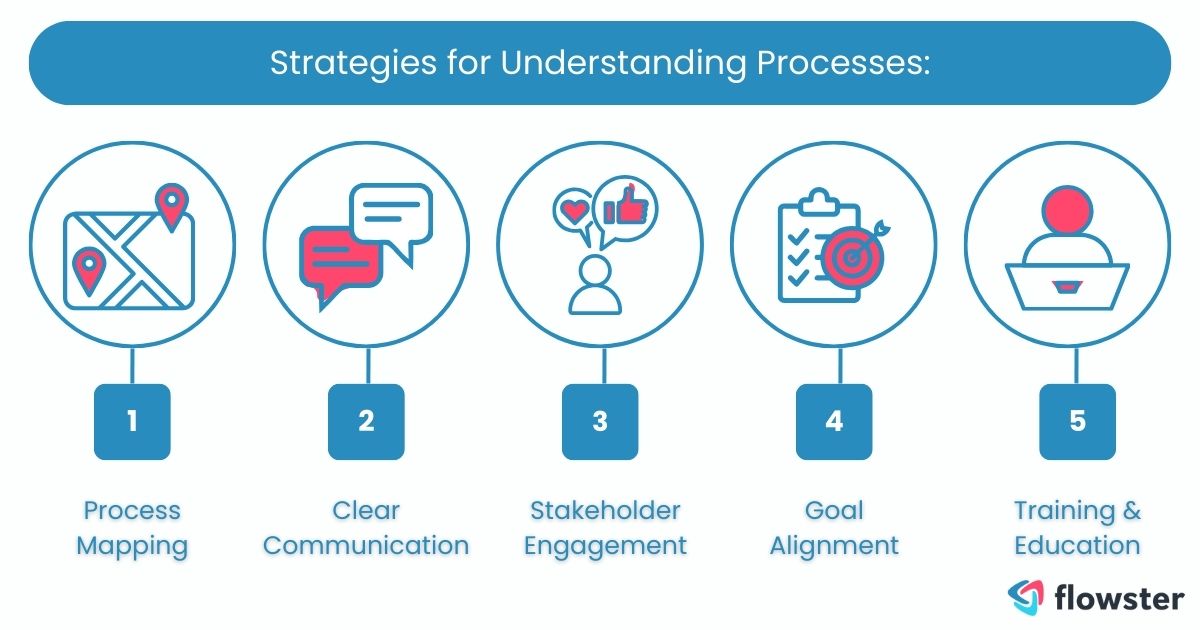 Strategies for Understanding Processes:

1

Process Mapping

2

Clear Communication

3

Stakeholder Engagement

4

Goal Alignment

5

Training & Education

flowster